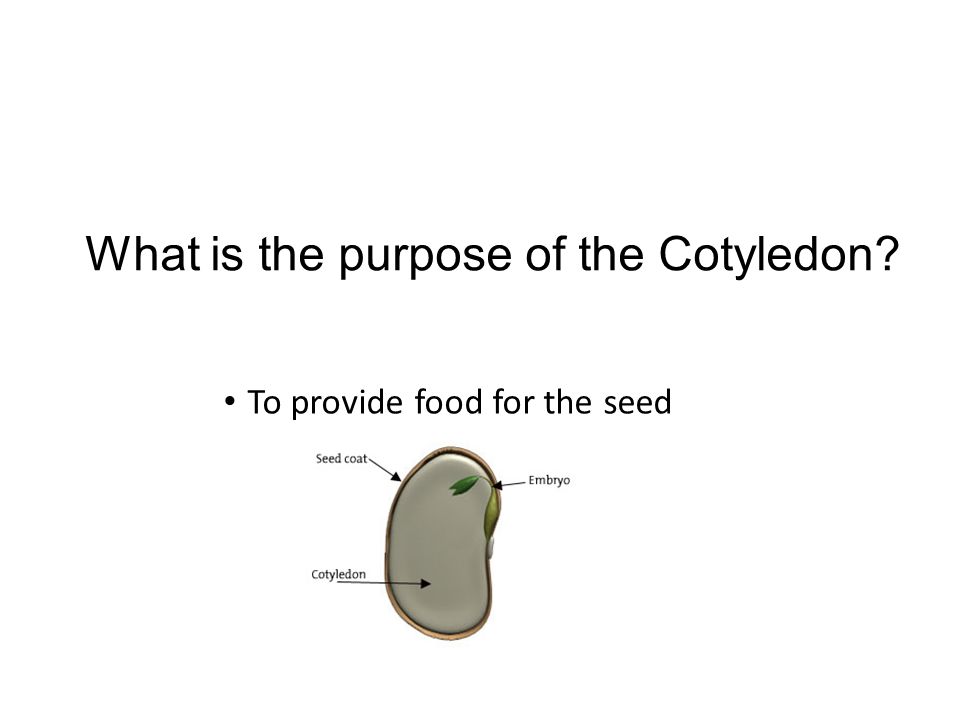 What is the purpose of the Cotyledon?

• To provide food for the seed

Seed coat

Embryo

Cotyledon